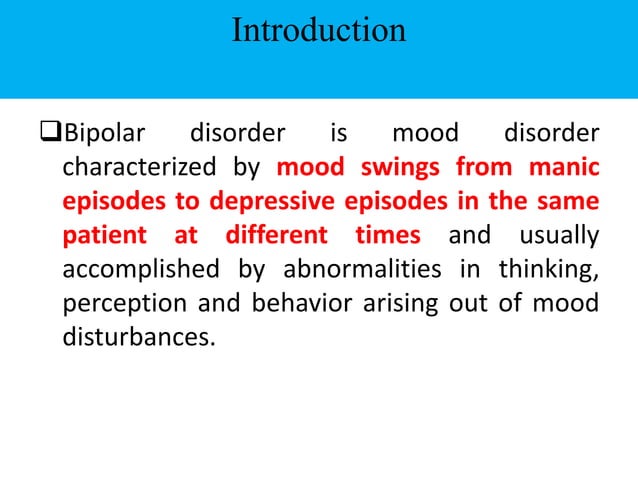 Introduction

❑Bipolar disorder is mood disorder characterized by mood swings from manic episodes to depressive episodes in the same patient at different times and usually accomplished by abnormalities in thinking, perception and behavior arising out of mood disturbances.